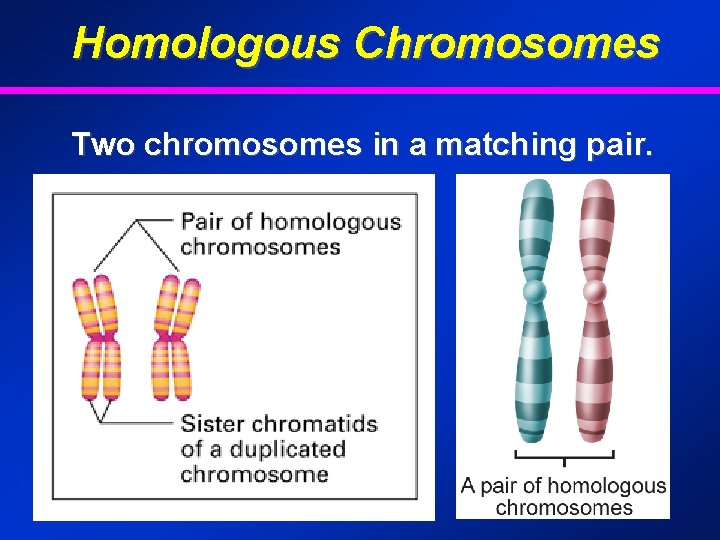 Homologous Chromosomes

Two chromosomes in a matching pair.

Pair of homologous chromosomes

Sister chromatids of a duplicated chromosome

A pair of homologous chromosomes